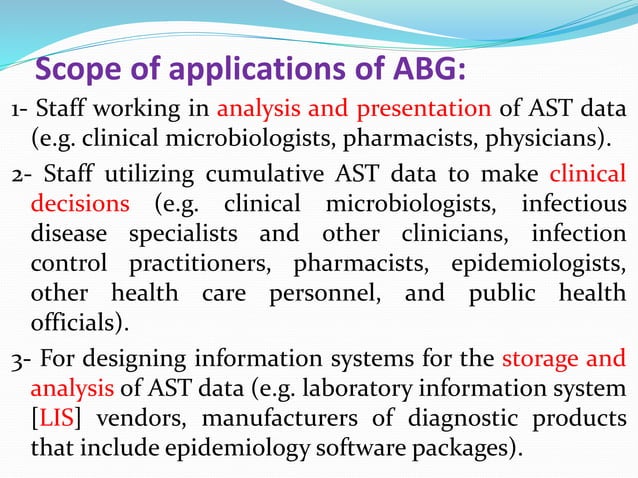 Scope of applications of ABG:

1- Staff working in analysis and presentation of AST data (e.g. clinical microbiologists, pharmacists, physicians).

2- Staff utilizing cumulative AST data to make clinical decisions (e.g. clinical microbiologists, infectious disease specialists and other clinicians, infection control practitioners, pharmacists, epidemiologists, other health care personnel, and public health officials).

3- For designing information systems for the storage and analysis of AST data (e.g. laboratory information system [LIS] vendors, manufacturers of diagnostic products that include epidemiology software packages).